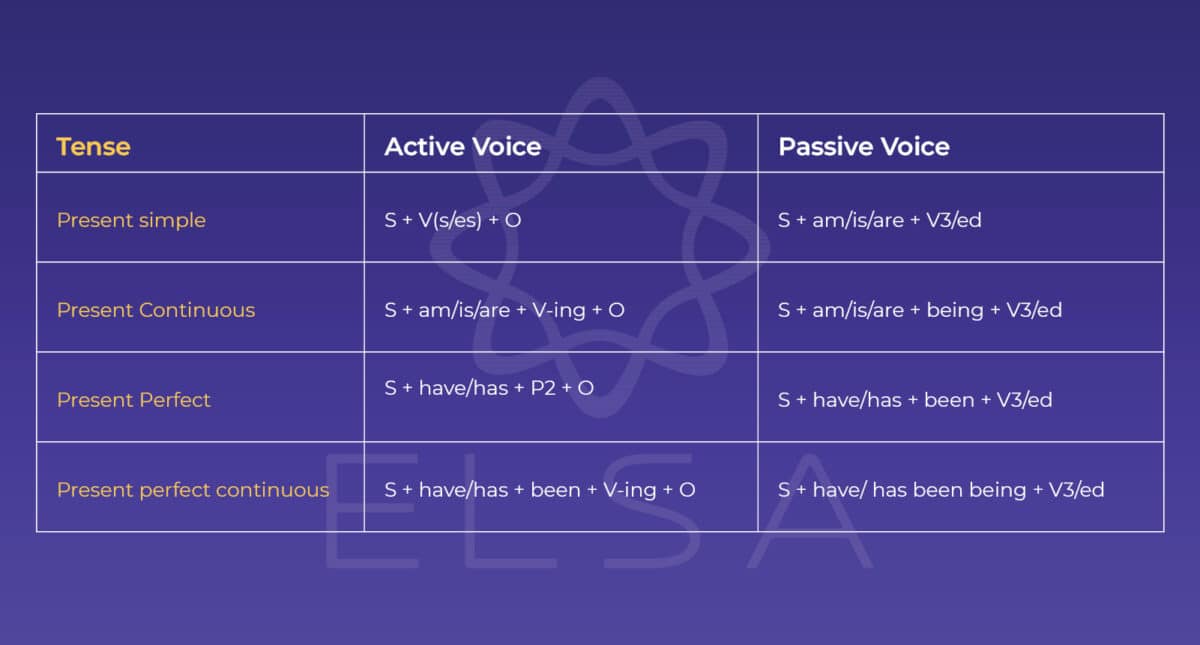 | Tense | Active Voice | Passive Voice |
|---|---|---|
| Present simple | S + V(s/es) + O | S + am/is/are + V3/ed |
| Present Continuous | S + am/is/are + V-ing + O | S + am/is/are + being + V3/ed |
| Present Perfect | S + have/has + P2 + O | S + have/has + been + V3/ed |
| Present perfect continuous | S + have/has + been + V-ing + O | S + have/ has been being + V3/ed |

ELSA